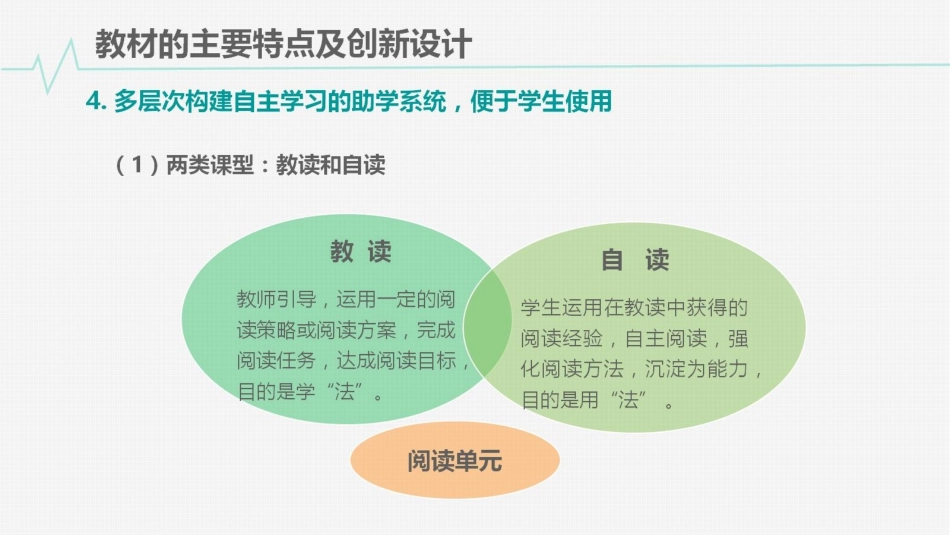 教材的主要特点及创新设计

4. 多层次构建自主学习的助学系统，便于学生使用

（1）两类课型：教读和自读

教 读

教师引导，运用一定的阅读策略或阅读方案，完成阅读任务，达成阅读目标，目的是学“法”。

自 读

学生运用在教读中获得的阅读经验，自主阅读，强化阅读方法，沉淀为能力，目的是用“法”。

阅读单元